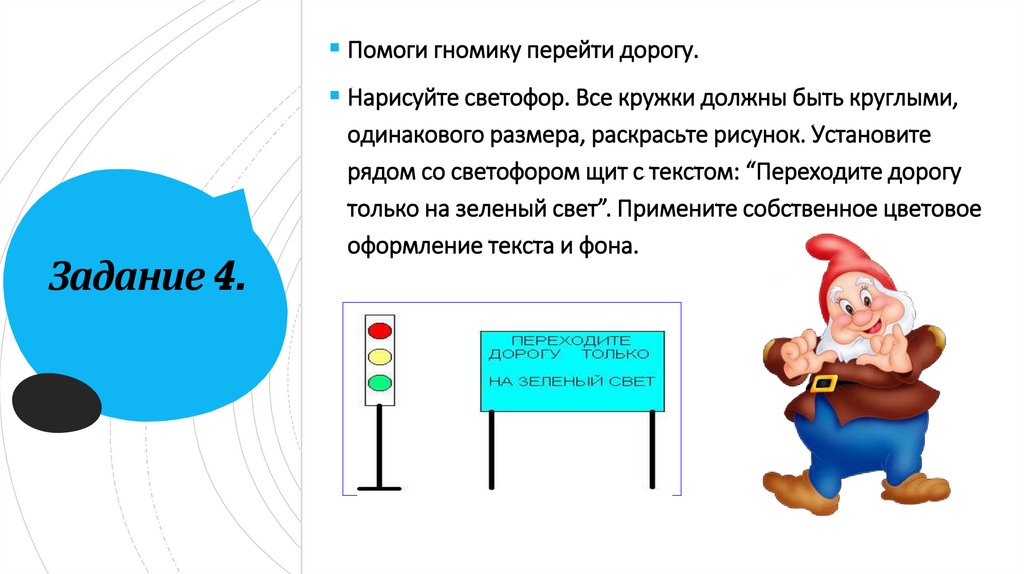 Задание 4.

Помоги гномику перейти дорогу.

Нарисуйте светофор. Все кружки должны быть круглыми, одинакового размера, раскрасьте рисунок. Установите рядом со светофором щит с текстом: “Переходите дорогу только на зеленый свет”. Примените собственное цветовое оформление текста и фона.

ПЕРЕХОДИТЕ ДОРОГУ ТОЛЬКО НА ЗЕЛЕНЫЙ СВЕТ